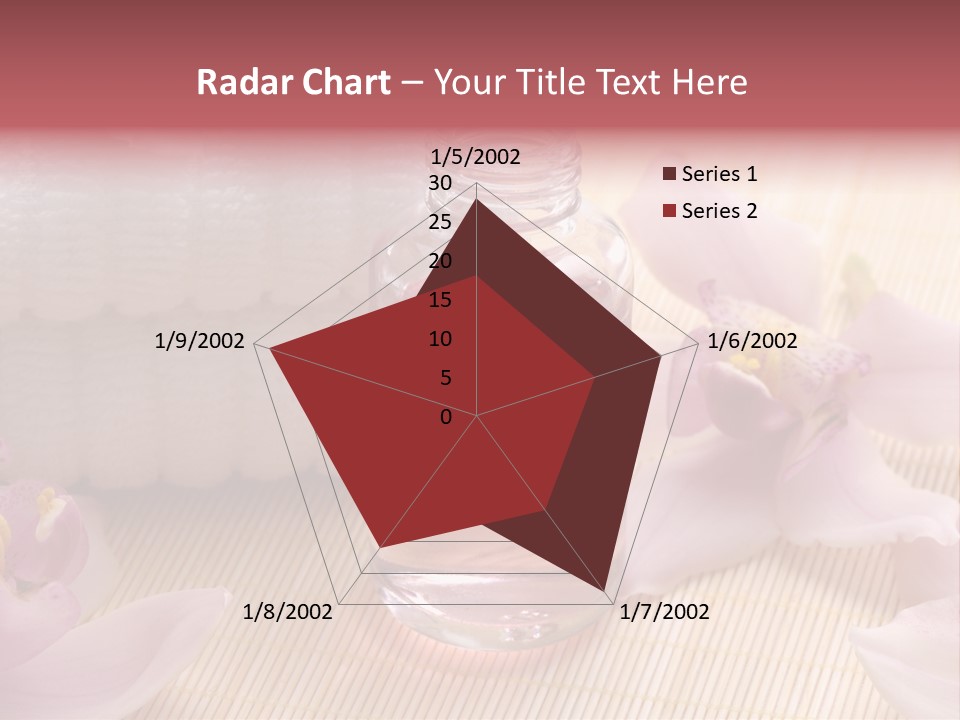 Radar Chart – Your Title Text Here

1/5/2002
30
25
20
15
10
5
0

1/6/2002
1/7/2002
1/8/2002
1/9/2002

Series 1
Series 2